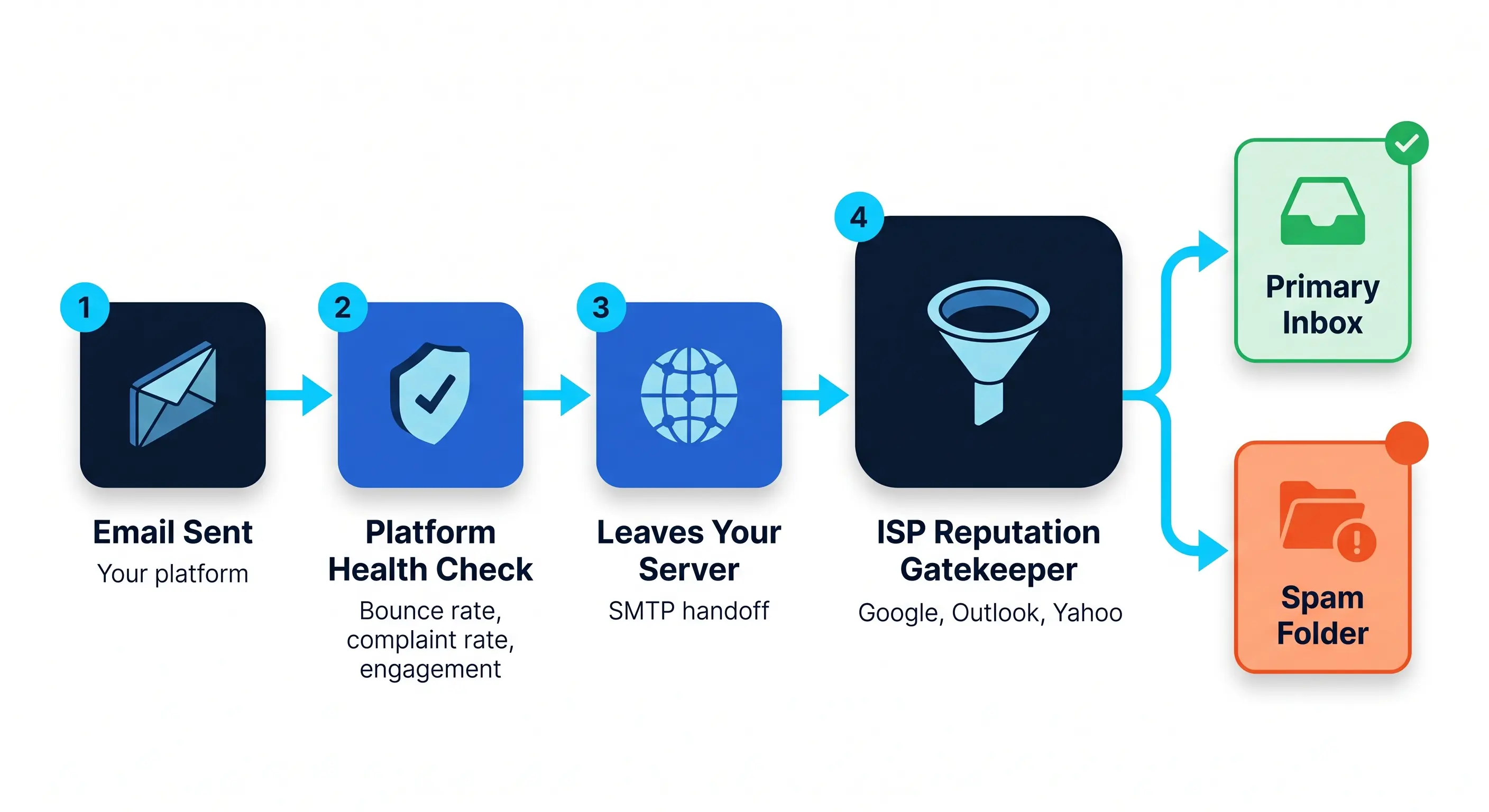 1
Email Sent
Your platform

2
Platform Health Check
Bounce rate, complaint rate, engagement

3
Leaves Your Server
SMTP handoff

4
ISP Reputation Gatekeeper
Google, Outlook, Yahoo

Primary Inbox

Spam Folder